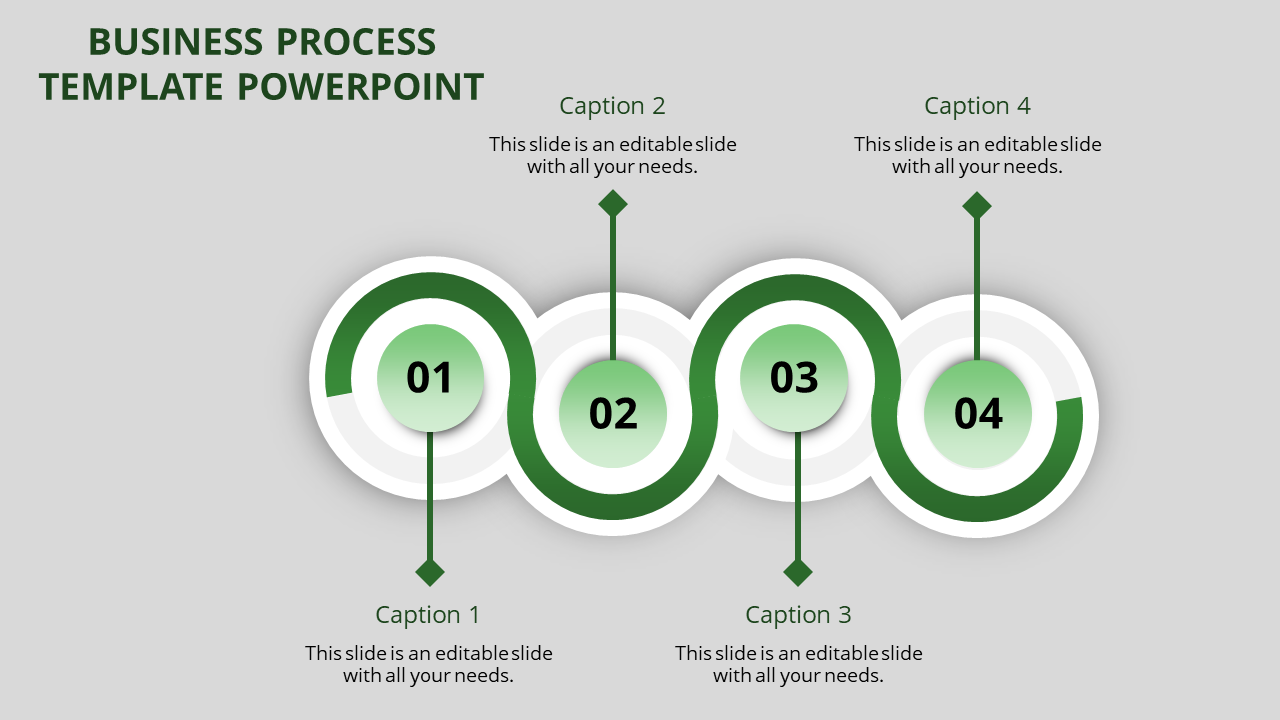 BUSINESS PROCESS TEMPLATE POWERPOINT

Caption 2

This slide is an editable slide with all your needs.

Caption 4

This slide is an editable slide with all your needs.

01

02

03

04

Caption 1

This slide is an editable slide with all your needs.

Caption 3

This slide is an editable slide with all your needs.